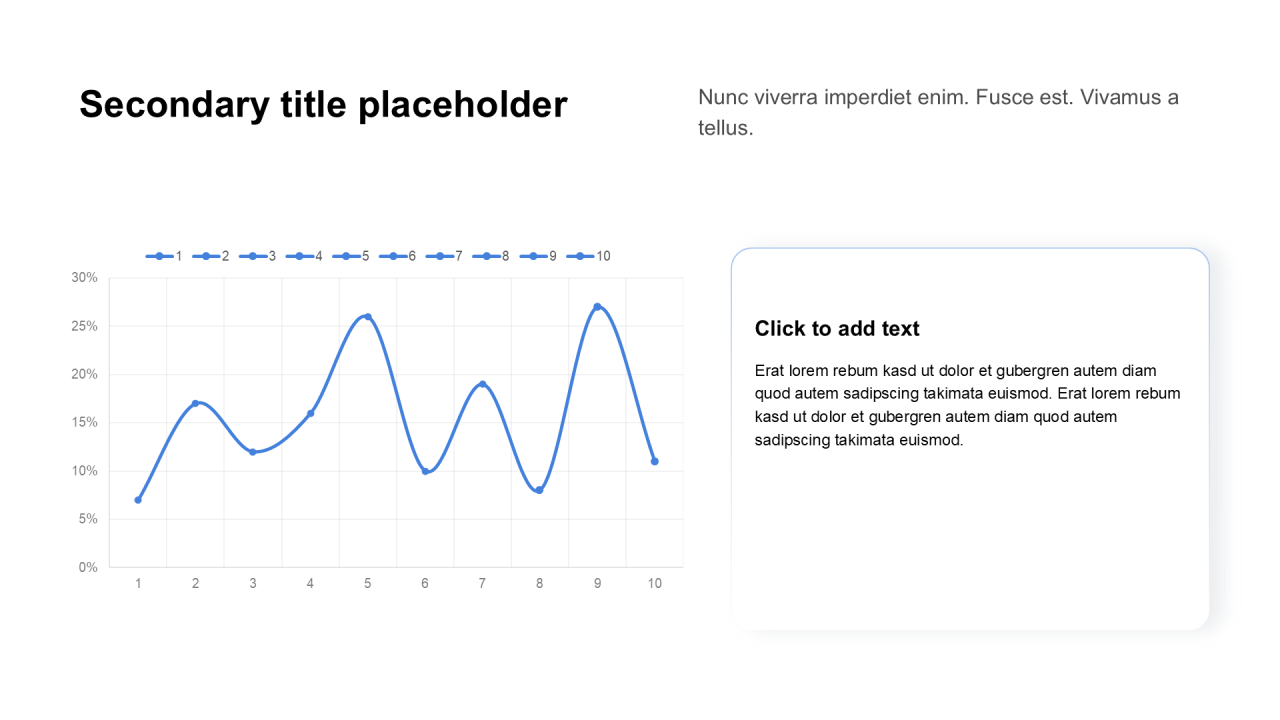 Secondary title placeholder

Nunc viverra imperdiet enim. Fusce est. Vivamus a tellus.

1 2 3 4 5 6 7 8 9 10

30%
25%
20%
15%
10%
5%
0%

1 2 3 4 5 6 7 8 9 10

Click to add text

Erat lorem rebum kasd ut dolor et gubergren autem diam quod autem sadipscing takimata euismod. Erat lorem rebum kasd ut dolor et gubergren autem diam quod autem sadipscing takimata euismod.